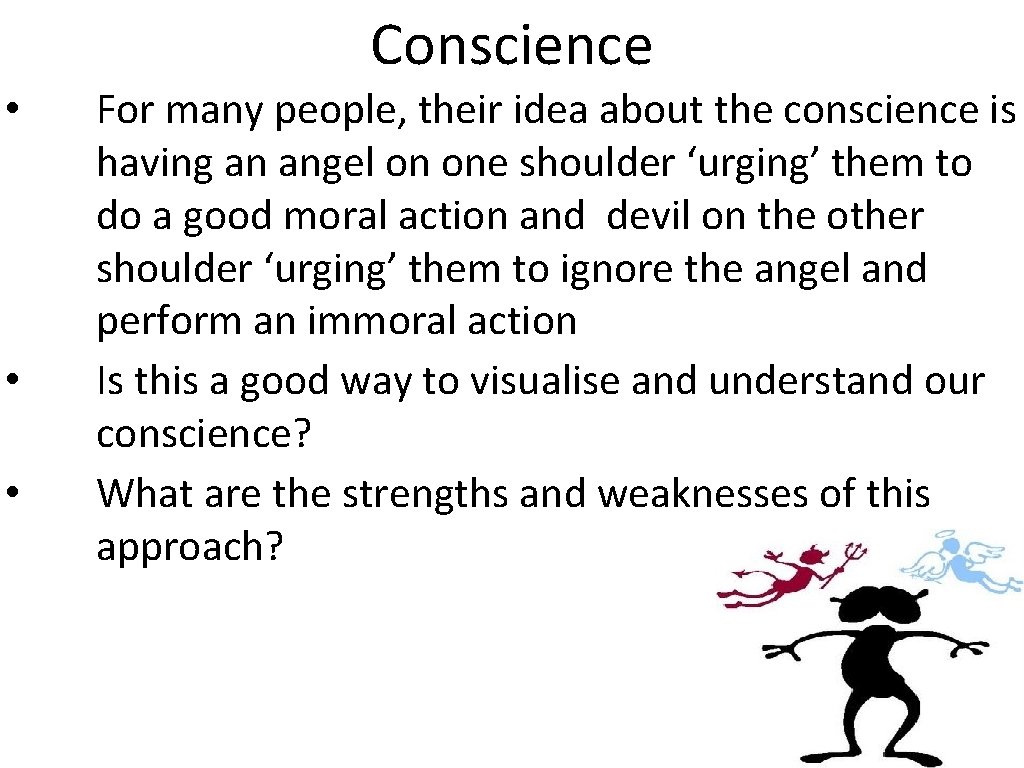 Conscience

• For many people, their idea about the conscience is having an angel on one shoulder ‘urging’ them to do a good moral action and devil on the other shoulder ‘urging’ them to ignore the angel and perform an immoral action

• Is this a good way to visualise and understand our conscience?

• What are the strengths and weaknesses of this approach?